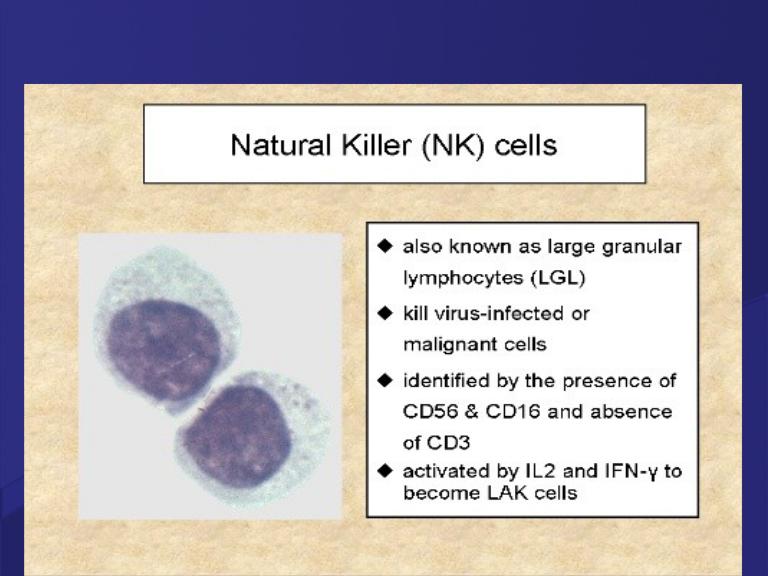 Natural Killer (NK) cells

◆ also known as large granular lymphocytes (LGL)

◆ kill virus-infected or malignant cells

◆ identified by the presence of CD56 & CD16 and absence of CD3

◆ activated by IL2 and IFN-γ to become LAK cells